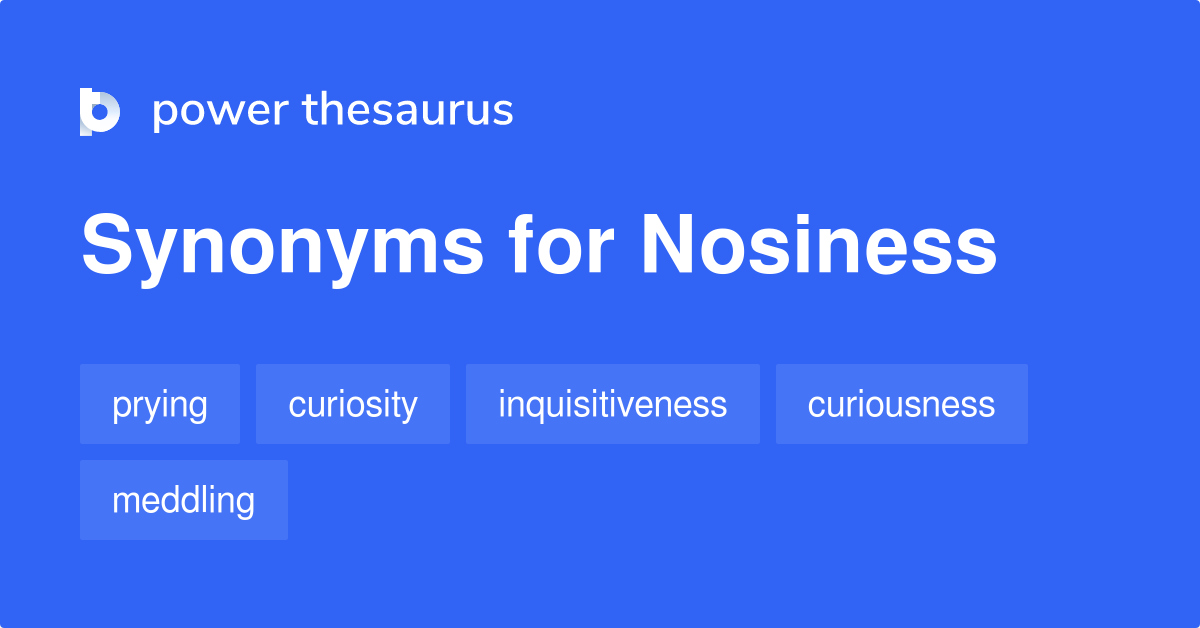 power thesaurus

Synonyms for Nosiness

prying

curiosity

inquisitiveness

curiousness

meddling